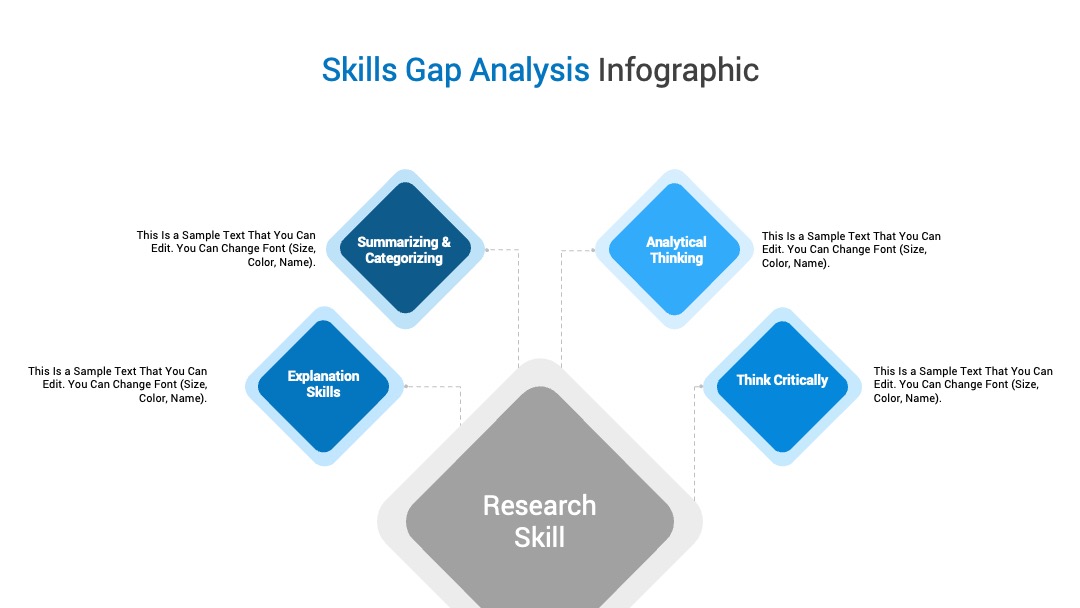 Skills Gap Analysis Infographic

This Is a Sample Text That You Can Edit. You Can Change Font (Size, Color, Name).

Summarizing & Categorizing

Analytical Thinking

This Is a Sample Text That You Can Edit. You Can Change Font (Size, Color, Name).

This Is a Sample Text That You Can Edit. You Can Change Font (Size, Color, Name).

Explanation Skills

Think Critically

This Is a Sample Text That You Can Edit. You Can Change Font (Size, Color, Name).

Research Skill